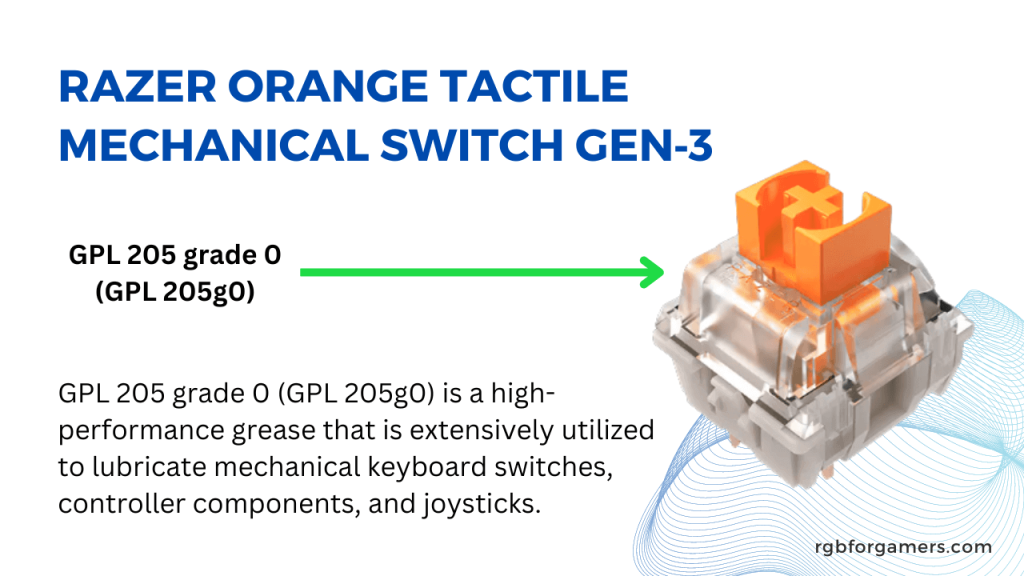 RAZER ORANGE TACTILE MECHANICAL SWITCH GEN-3

GPL 205 grade 0 (GPL 205g0)

GPL 205 grade 0 (GPL 205g0) is a high-performance grease that is extensively utilized to lubricate mechanical keyboard switches, controller components, and joysticks.

rgbforgamers.com